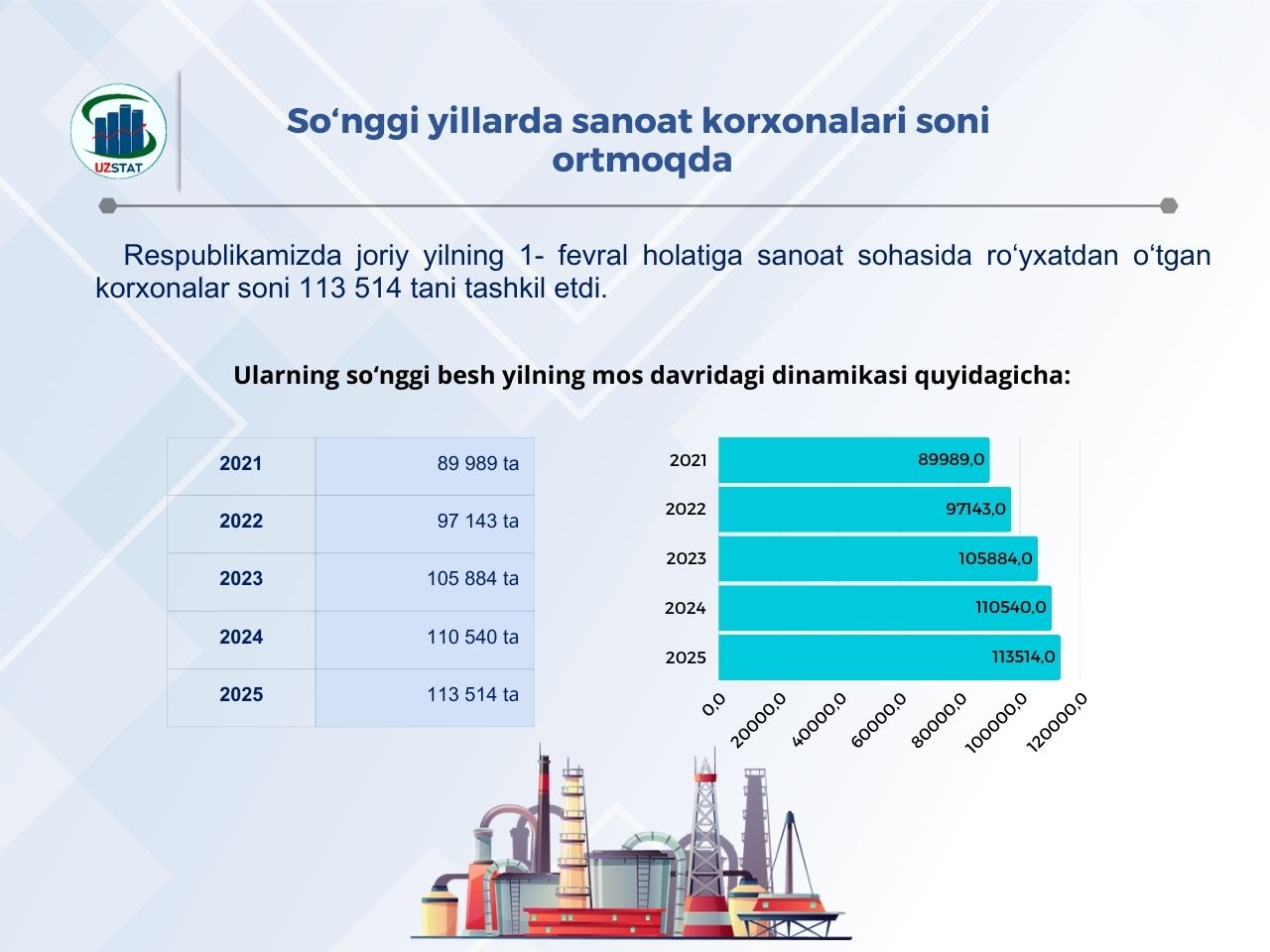 UZSTAT

So‘nggi yillarda sanoat korxonalari soni ortmoqda

Respublikamizda joriy yilning 1- fevral holatiga sanoat sohasida ro‘yxatdan o‘tgan korxonalar soni 113 514 tani tashkil etdi.

Ularning so‘nggi besh yilning mos davridagi dinamikasi quyidagicha:

| 2021 | 89 989 ta |
|---|---|
| 2022 | 97 143 ta |
| 2023 | 105 884 ta |
| 2024 | 110 540 ta |
| 2025 | 113 514 ta |

2021 89989,0
2022 97143,0
2023 105884,0
2024 110540,0
2025 113514,0

0,0 20000,0 40000,0 60000,0 80000,0 100000,0 120000,0